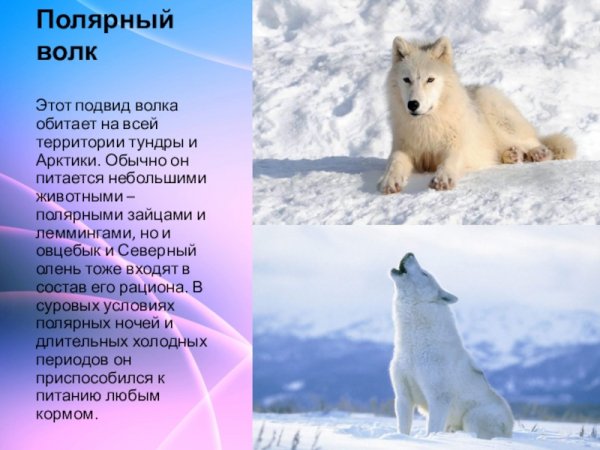 Полярный волк

Этот подвид волка обитает на всей территории тундры и Арктики. Обычно он питается небольшими животными – полярными зайцами и леммингами, но и овцебык и Северный олень тоже входят в состав его рациона. В суровых условиях полярных ночей и длительных холодных периодов он приспособился к питанию любым кормом.